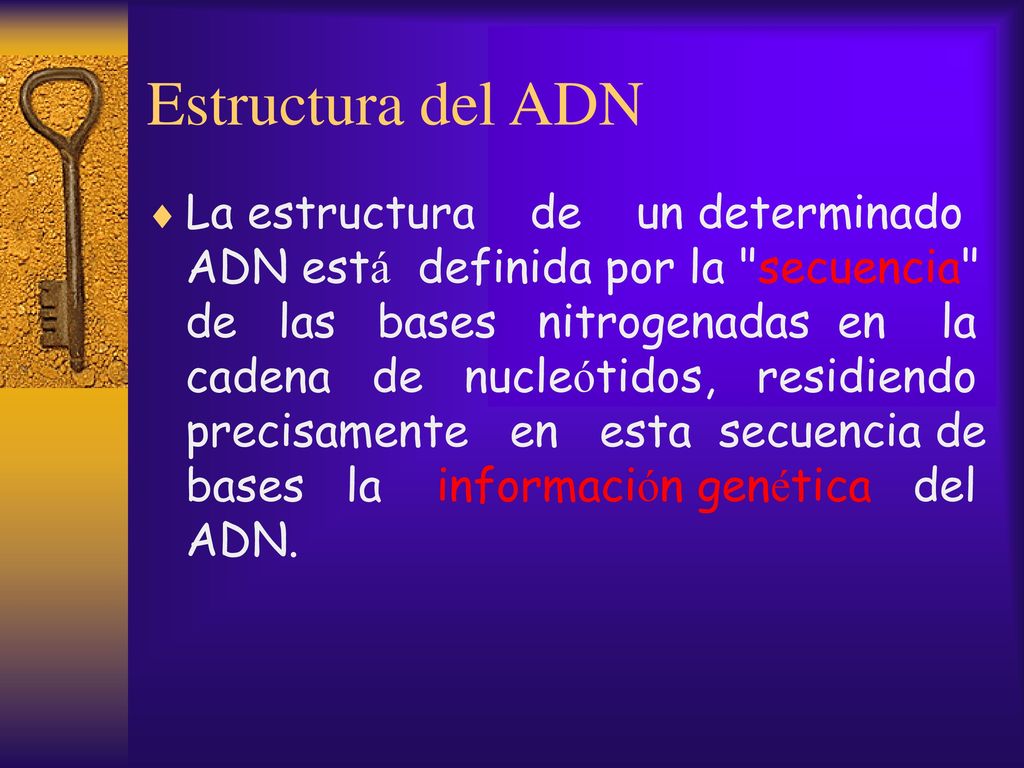 Estructura del ADN

La estructura de un determinado ADN está definida por la "secuencia" de las bases nitrogenadas en la cadena de nucleótidos, residiendo precisamente en esta secuencia de bases la información genética del ADN.